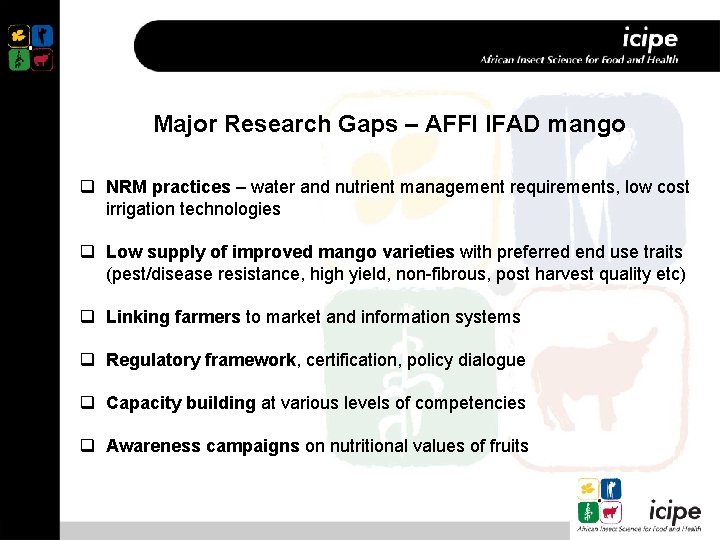 icipe
African Insect Science for Food and Health

Major Research Gaps – AFFI IFAD mango

❑ NRM practices – water and nutrient management requirements, low cost irrigation technologies

❑ Low supply of improved mango varieties with preferred end use traits (pest/disease resistance, high yield, non-fibrous, post harvest quality etc)

❑ Linking farmers to market and information systems

❑ Regulatory framework, certification, policy dialogue

❑ Capacity building at various levels of competencies

❑ Awareness campaigns on nutritional values of fruits

icipe
African Insect Science for Food and Health